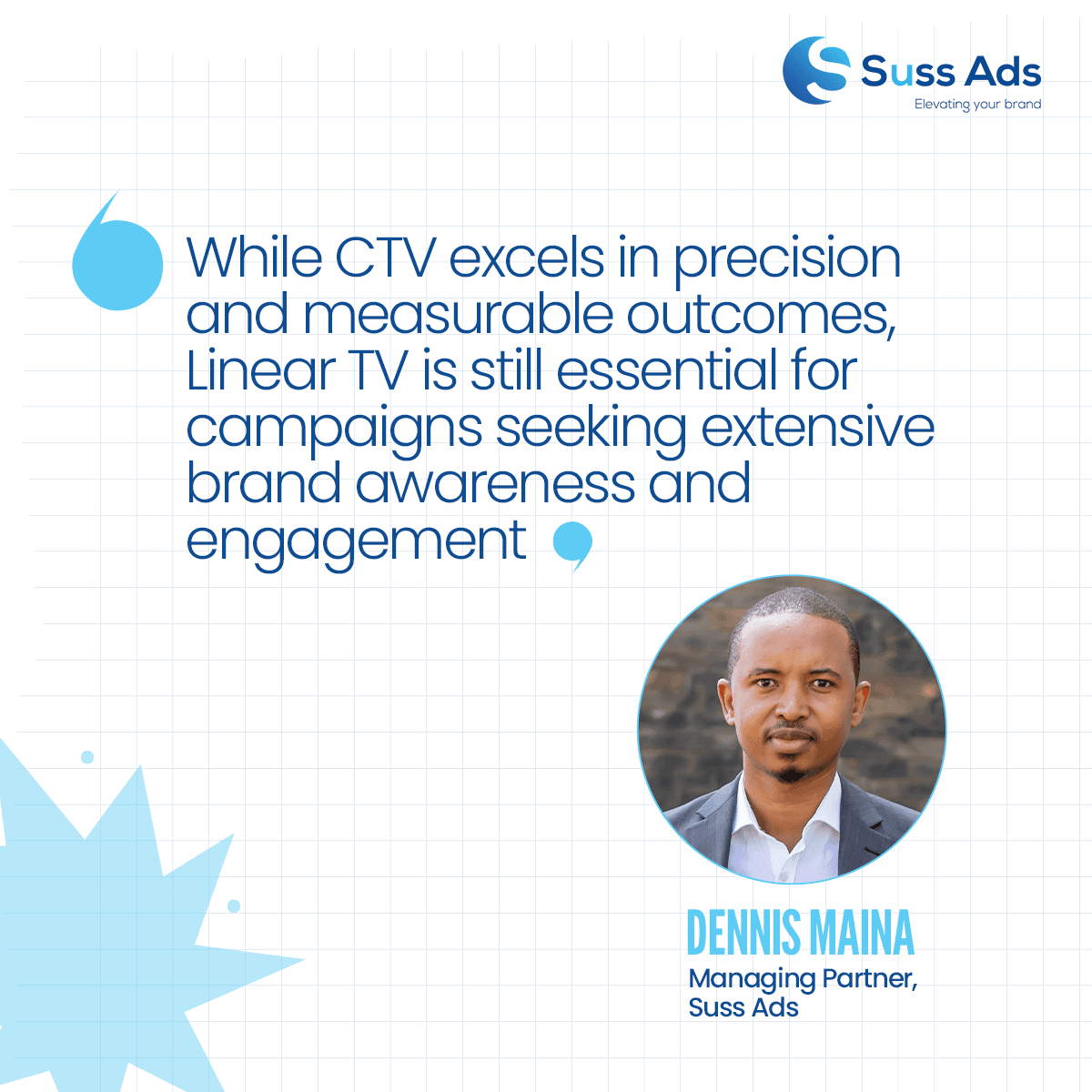 Suss Ads
Elevating your brand

While CTV excels in precision and measurable outcomes, Linear TV is still essential for campaigns seeking extensive brand awareness and engagement

DENNIS MAINA
Managing Partner,
Suss Ads